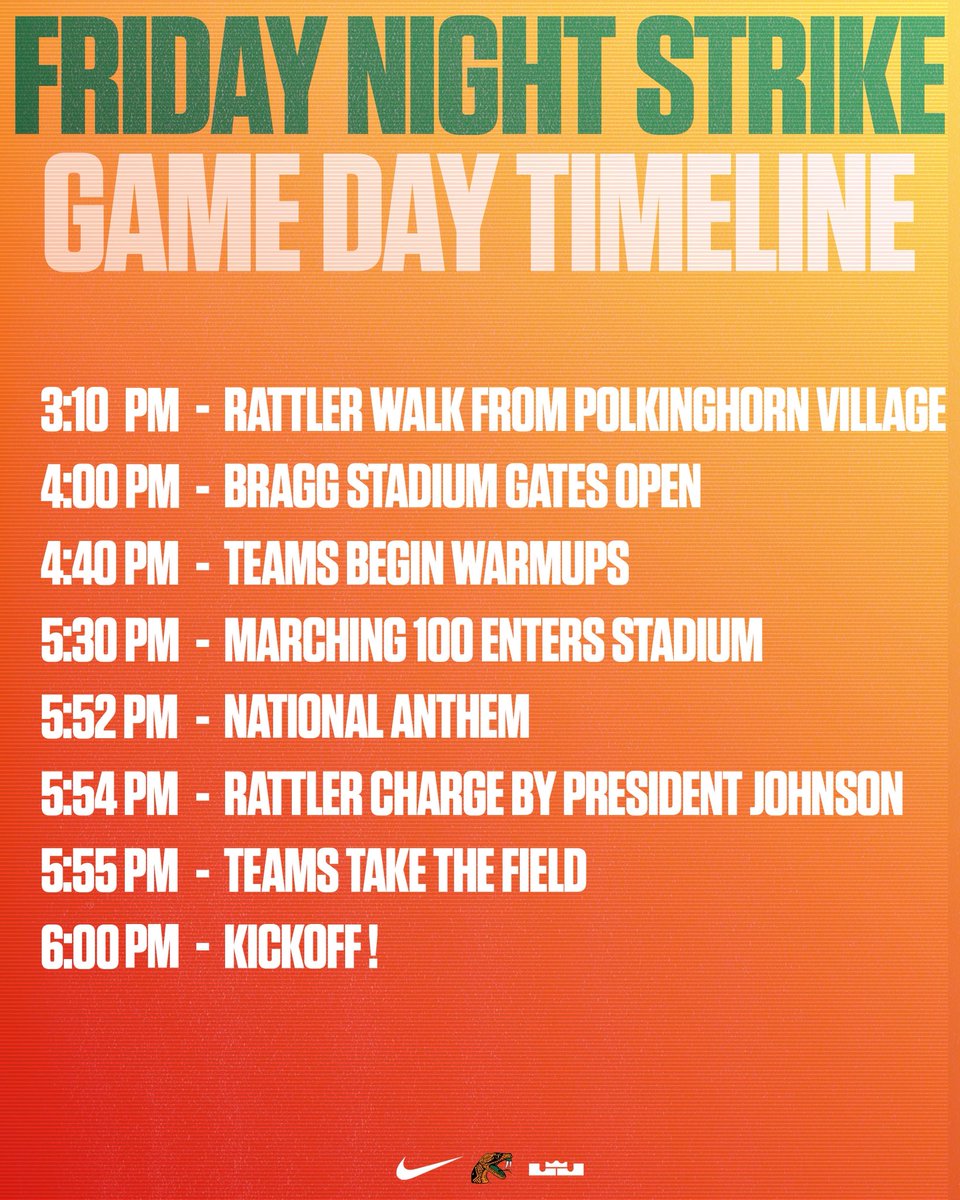 FRIDAY NIGHT STRIKE
GAME DAY TIMELINE

3:10 PM - RATTLER WALK FROM POLKINGHORN VILLAGE
4:00 PM - BRAGG STADIUM GATES OPEN
4:40 PM - TEAMS BEGIN WARMUPS
5:30 PM - MARCHING 100 ENTERS STADIUM
5:52 PM - NATIONAL ANTHEM
5:54 PM - RATTLER CHARGE BY PRESIDENT JOHNSON
5:55 PM - TEAMS TAKE THE FIELD
6:00 PM - KICKOFF !